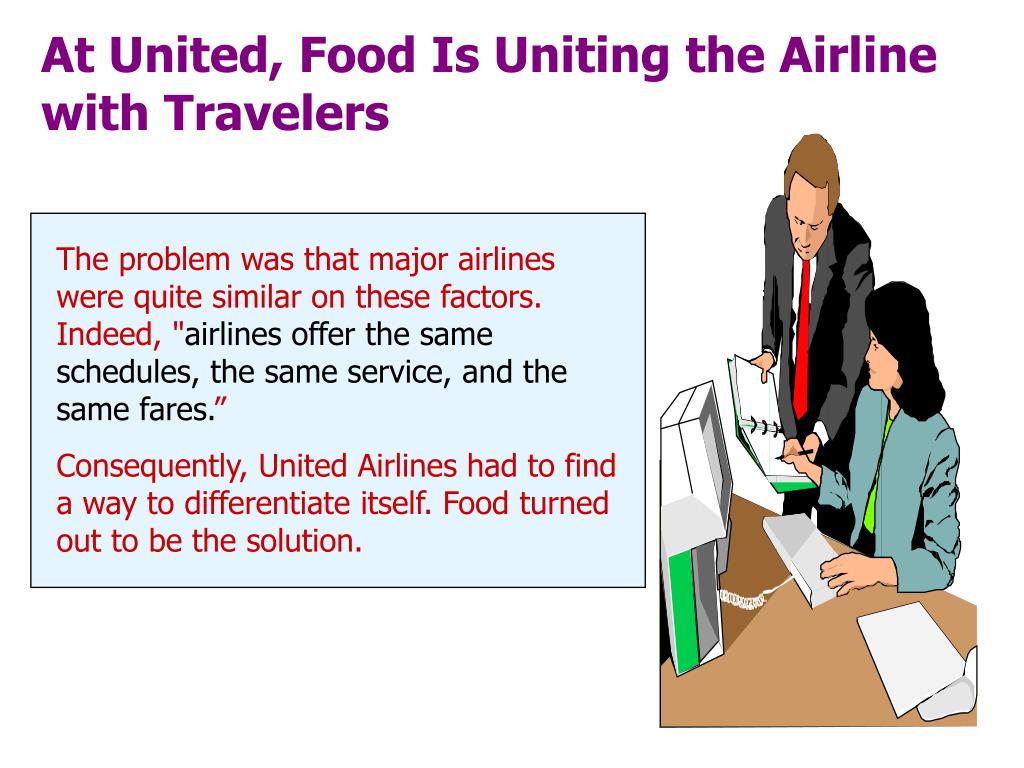 At United, Food Is Uniting the Airline with Travelers

The problem was that major airlines were quite similar on these factors. Indeed, "airlines offer the same schedules, the same service, and the same fares.”

Consequently, United Airlines had to find a way to differentiate itself. Food turned out to be the solution.